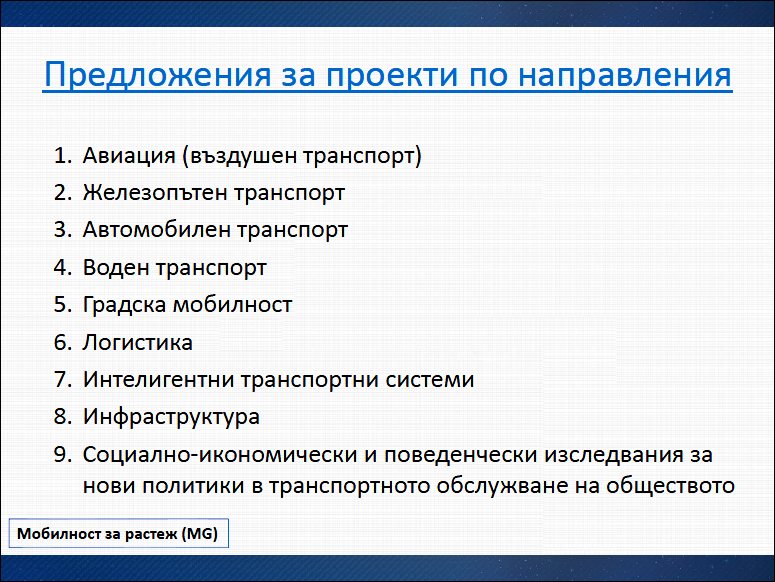 Предложения за проекти по направления

1. Авиация (въздушен транспорт)
2. Железопътен транспорт
3. Автомобилен транспорт
4. Воден транспорт
5. Градска мобилност
6. Логистика
7. Интелигентни транспортни системи
8. Инфраструктура
9. Социално-икономически и поведенчески изследвания за нови политики в транспортното обслужване на обществото

Мобилност за растеж (MG)